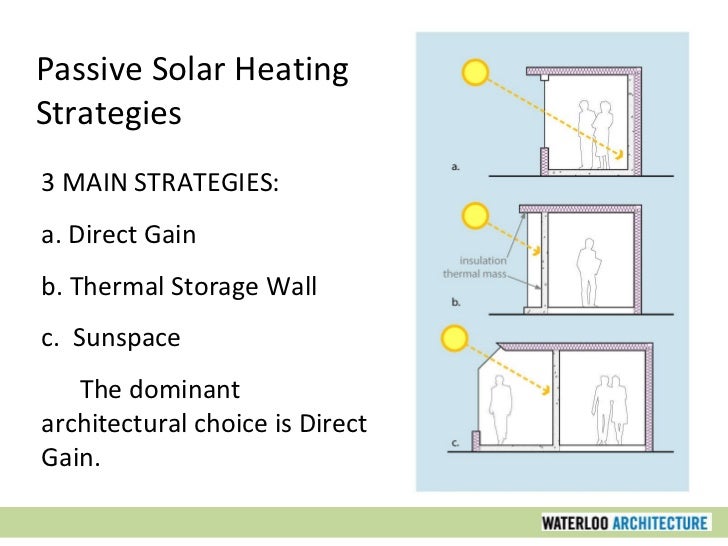 Passive Solar Heating Strategies

3 MAIN STRATEGIES:

a. Direct Gain

b. Thermal Storage Wall

c. Sunspace

The dominant architectural choice is Direct Gain.

a.

insulation

thermal mass

b.

c.

WATERLOO ARCHITECTURE